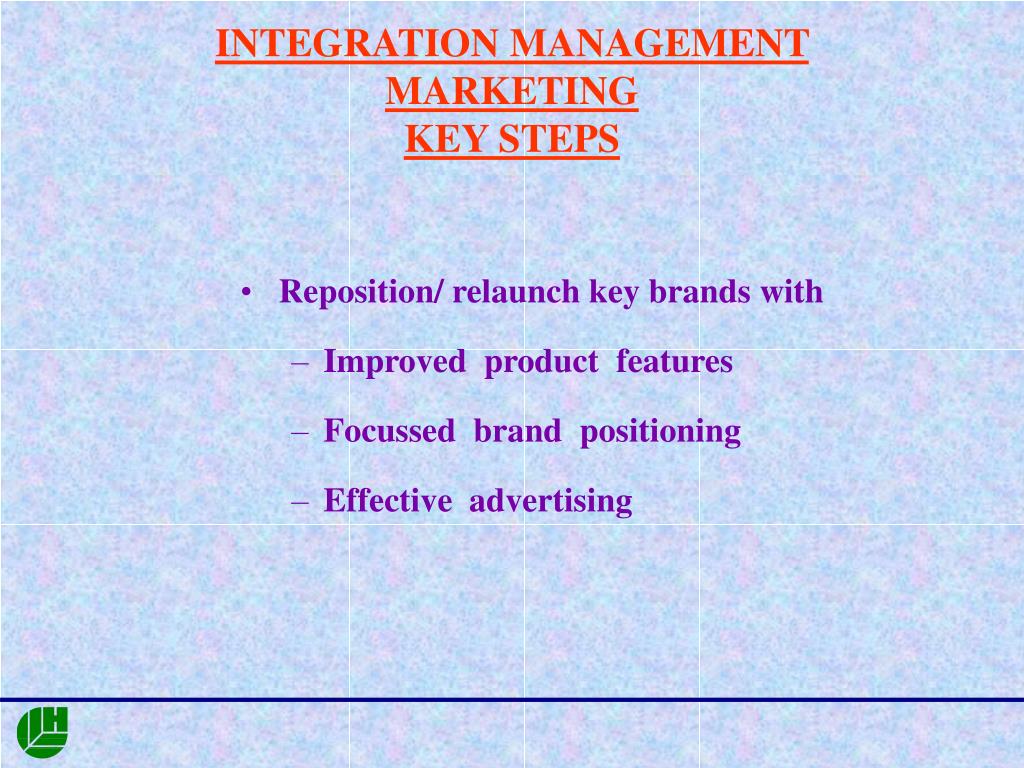 INTEGRATION MANAGEMENT
MARKETING
KEY STEPS

• Reposition/ relaunch key brands with

– Improved product features

– Focussed brand positioning

– Effective advertising